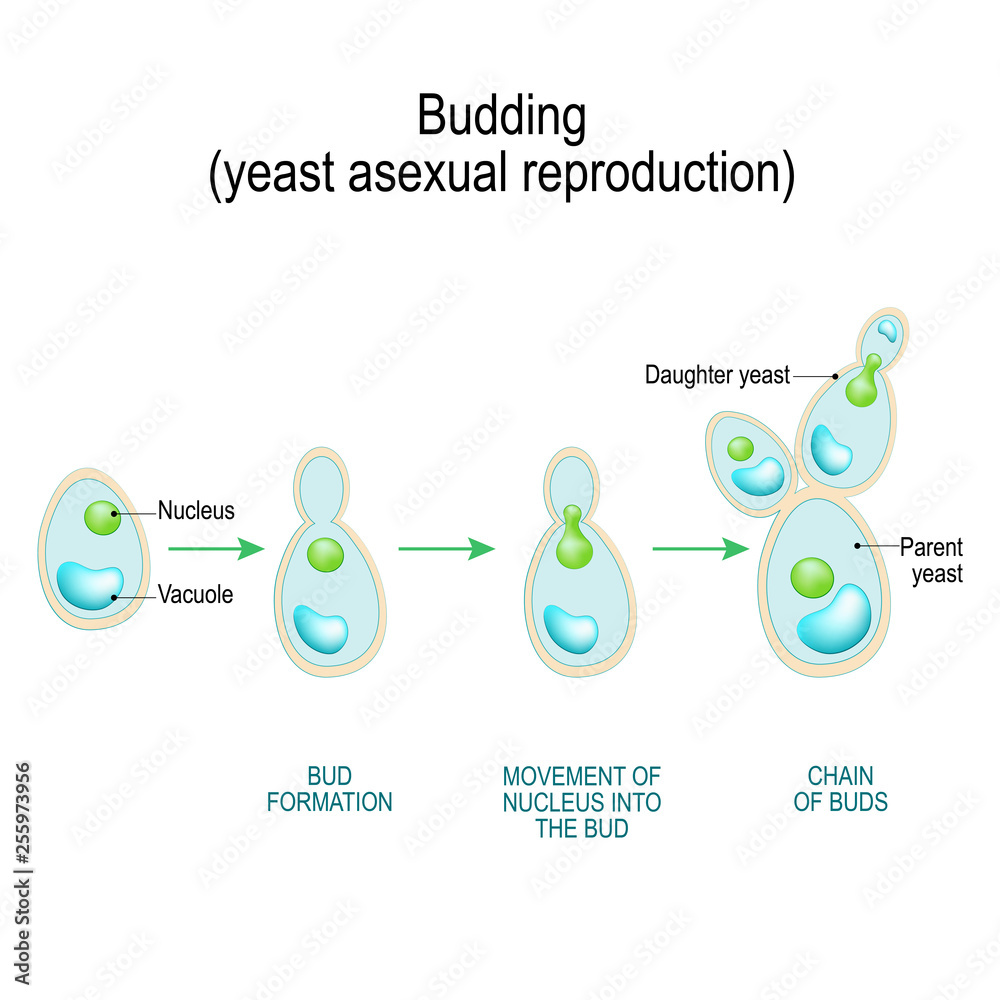 Budding
(yeast asexual reproduction)

Daughter yeast

Nucleus

Vacuole

Parent yeast

BUD FORMATION

MOVEMENT OF NUCLEUS INTO THE BUD

CHAIN OF BUDS

Adobe Stock | #255973956